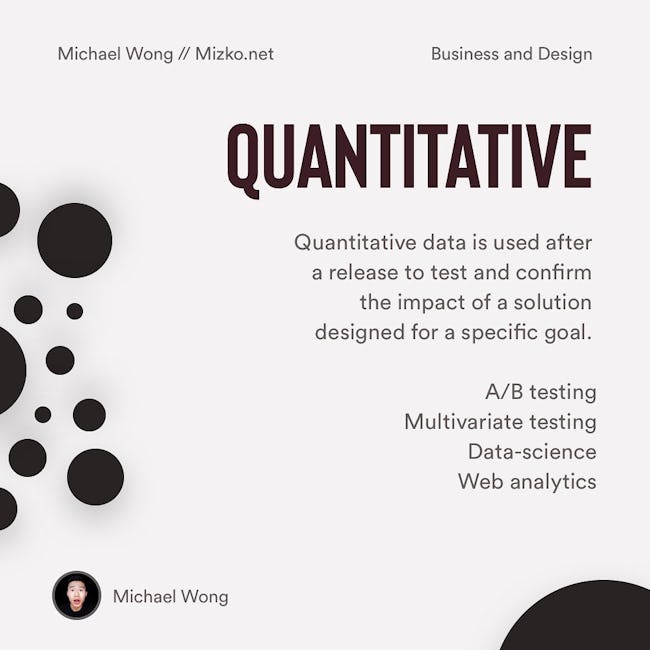 Michael Wong // Mizko.net

Business and Design

QUANTITATIVE

Quantitative data is used after a release to test and confirm the impact of a solution designed for a specific goal.

A/B testing
Multivariate testing
Data-science
Web analytics

Michael Wong